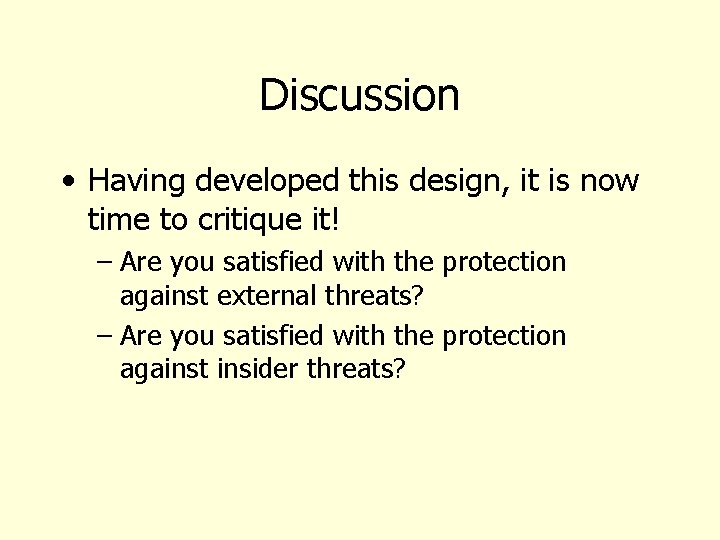 Discussion

• Having developed this design, it is now time to critique it!

– Are you satisfied with the protection against external threats?

– Are you satisfied with the protection against insider threats?